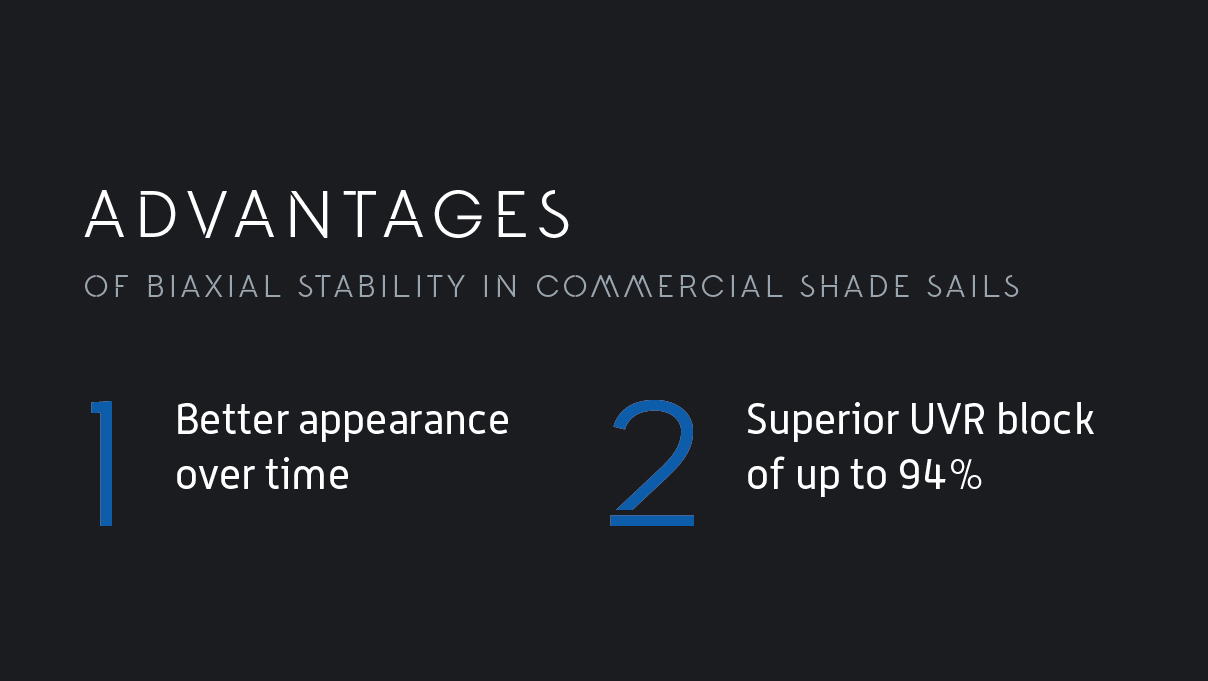 ADVANTAGES

OF BIAXIAL STABILITY IN COMMERCIAL SHADE SAILS

1 Better appearance over time

2 Superior UVR block of up to 94%